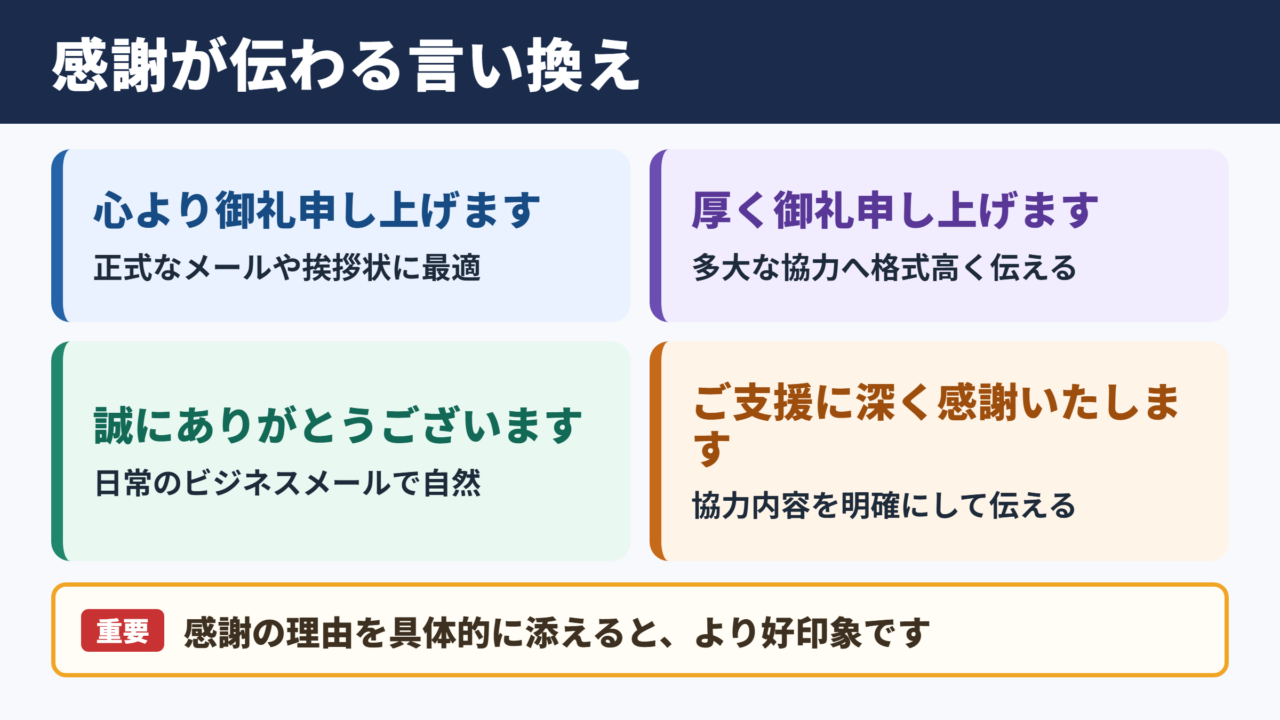 感謝が伝わる言い換え

心より御礼申し上げます
正式なメールや挨拶状に最適

厚く御礼申し上げます
多大な協力へ格式高く伝える

誠にありがとうございます
日常のビジネスメールで自然

ご支援に深く感謝いたします
協力内容を明確にして伝える

重要 感謝の理由を具体的に添えると、より好印象です